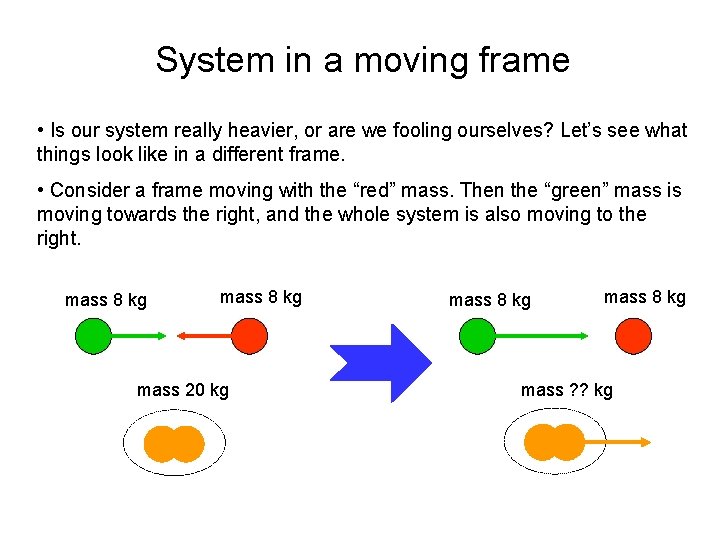 System in a moving frame

• Is our system really heavier, or are we fooling ourselves? Let's see what things look like in a different frame.

• Consider a frame moving with the "red" mass. Then the "green" mass is moving towards the right, and the whole system is also moving to the right.

mass 8 kg

mass 8 kg

mass 20 kg

mass 8 kg

mass 8 kg

mass ?? kg